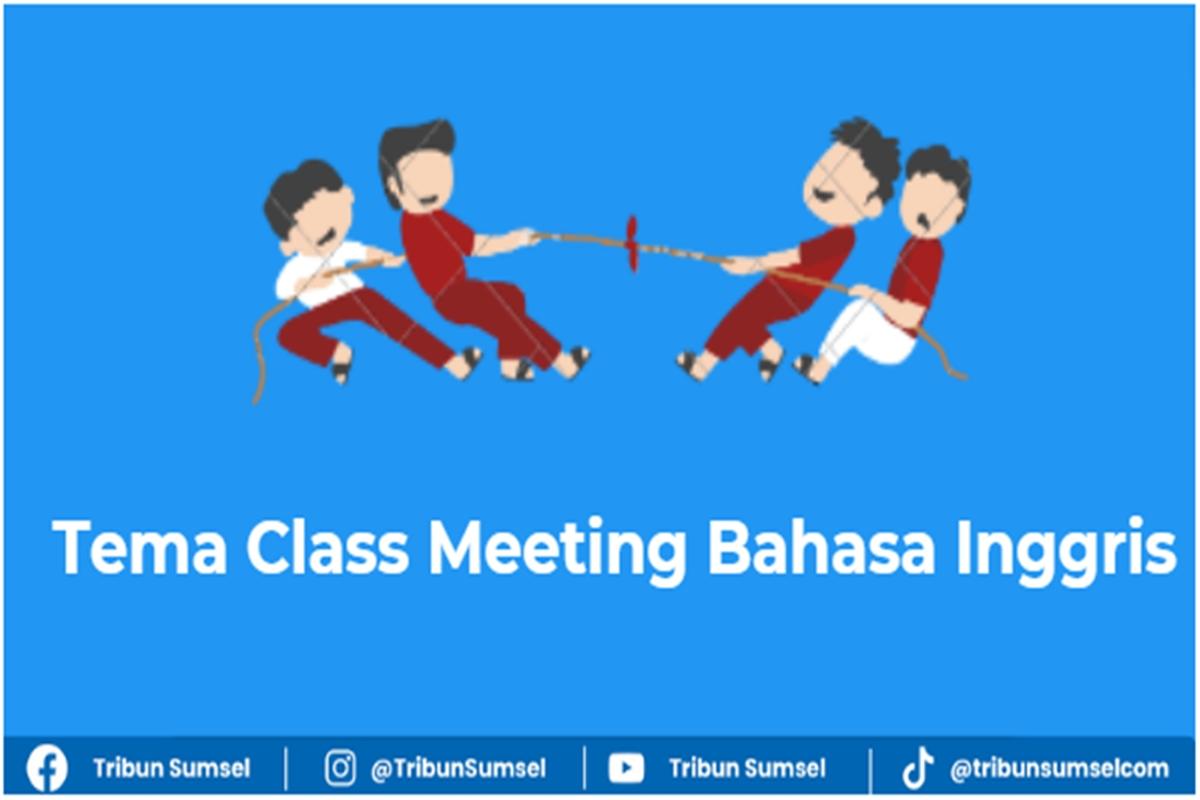 Tema Class Meeting Bahasa Inggris

Tribun Sumsel | @TribunSumsel | Tribun Sumsel | @tribunsumselcom